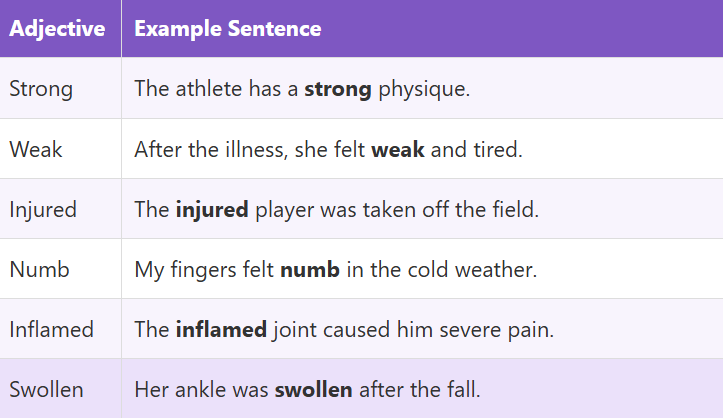 | Adjective | Example Sentence |
|---|---|
| Strong | The athlete has a **strong** physique. |
| Weak | After the illness, she felt **weak** and tired. |
| Injured | The **injured** player was taken off the field. |
| Numb | My fingers felt **numb** in the cold weather. |
| Inflamed | The **inflamed** joint caused him severe pain. |
| Swollen | Her ankle was **swollen** after the fall. |